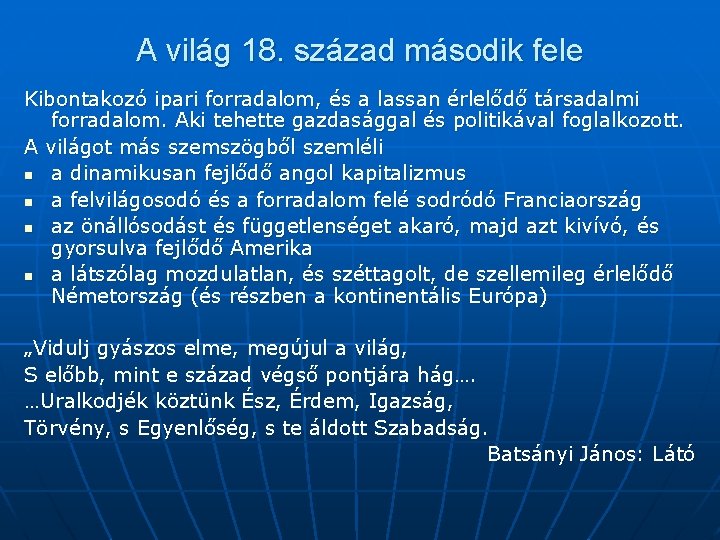 A világ 18. század második fele

Kibontakozó ipari forradalom, és a lassan érlelődő társadalmi forradalom. Aki tehette gazdasággal és politikával foglalkozott.

A világot más szemszögből szemléli

- a dinamikusan fejlődő angol kapitalizmus
- a felvilágosodó és a forradalom felé sodródó Franciaország
- az önállósodást és függetlenséget akaró, majd azt kivívó, és gyorsulva fejlődő Amerika
- a látszólag mozdulatlan, és széttagolt, de szellemileg érlelődő Németország (és részben a kontinentális Európa)

„Vidulj gyászos elme, megújul a világ,
S előbb, mint e század végső pontjára hág….
…Uralkodjék köztünk Ész, Érdem, Igazság,
Törvény, s Egyenlőség, s te áldott Szabadság.

Batsányi János: Látó